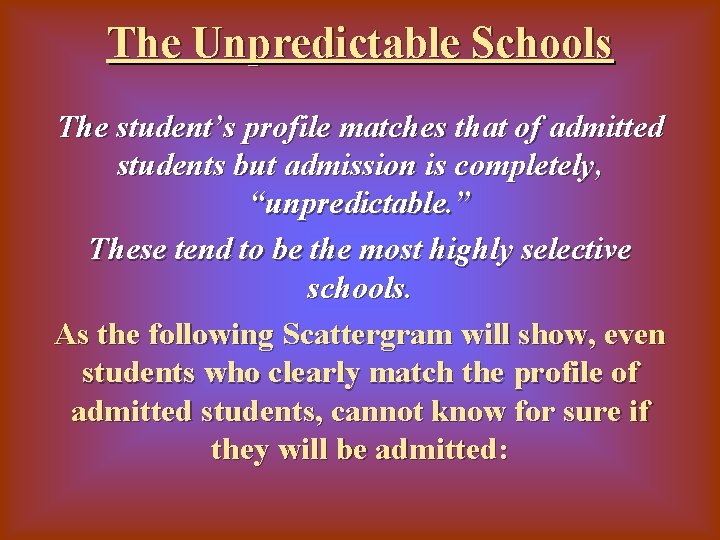 The Unpredictable Schools

The student’s profile matches that of admitted students but admission is completely, “unpredictable.”

These tend to be the most highly selective schools.

As the following Scattergram will show, even students who clearly match the profile of admitted students, cannot know for sure if they will be admitted: